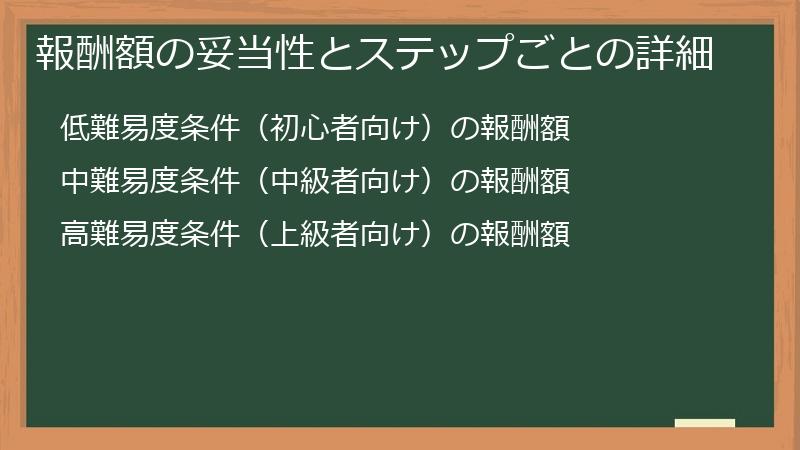 報酬額の妥当性とステップごとの詳細

低難易度条件（初心者向け）の報酬額

中難易度条件（中級者向け）の報酬額

高難易度条件（上級者向け）の報酬額